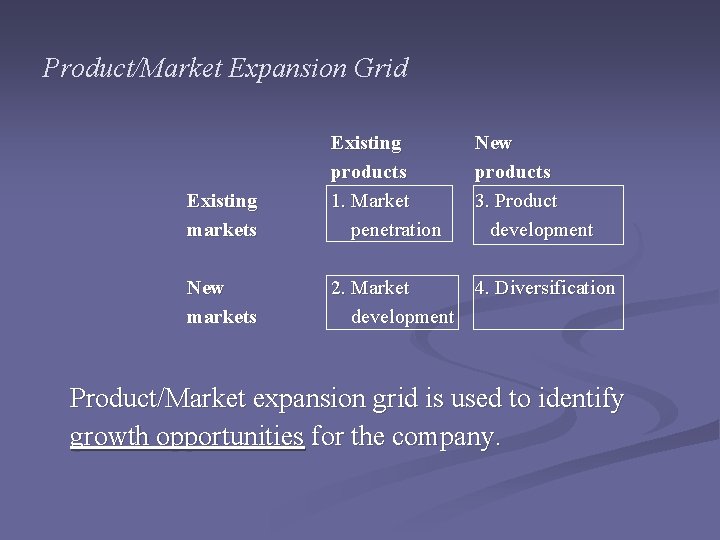 Product/Market Expansion Grid

|  | Existing products | New products |
|---|---|---|
| Existing markets | 1. Market penetration | 3. Product development |
| New markets | 2. Market development | 4. Diversification |

Product/Market expansion grid is used to identify growth opportunities for the company.